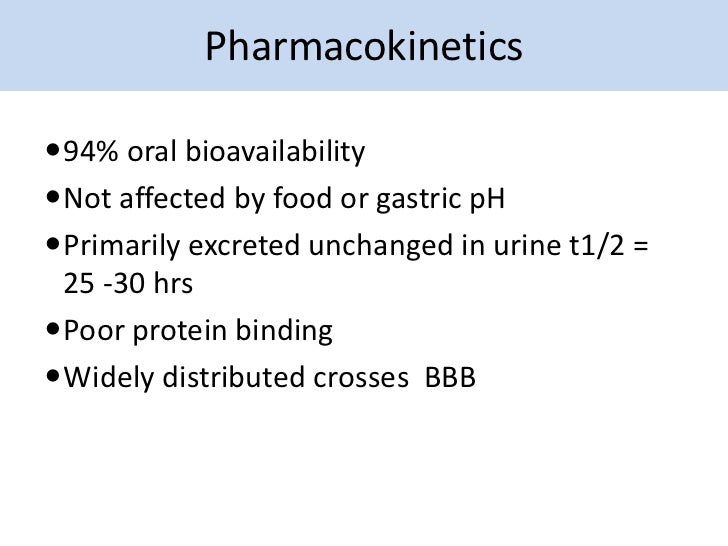 Pharmacokinetics

• 94% oral bioavailability
• Not affected by food or gastric pH
• Primarily excreted unchanged in urine t1/2 = 25 -30 hrs
• Poor protein binding
• Widely distributed crosses BBB